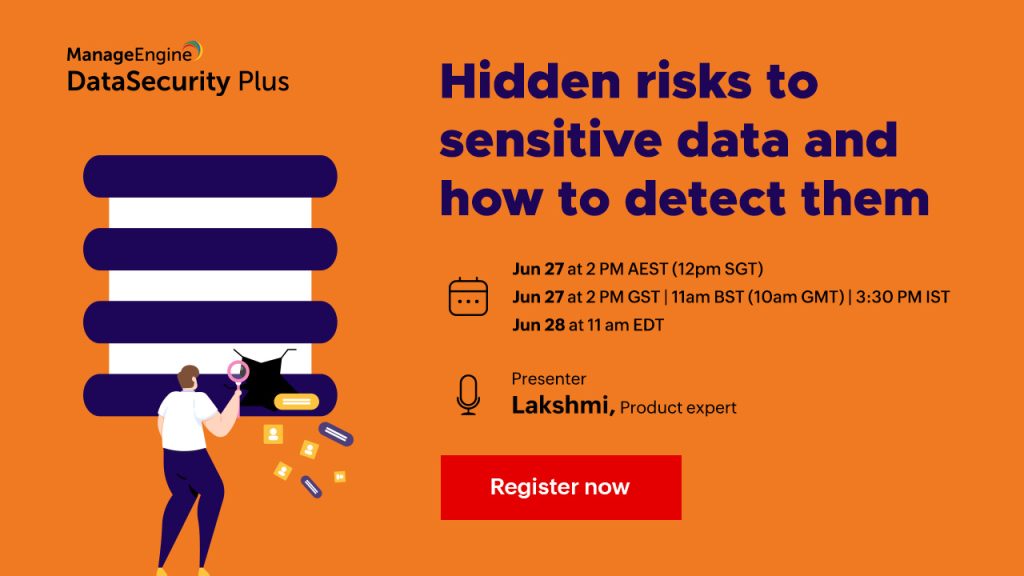 ManageEngine
DataSecurity Plus

Hidden risks to sensitive data and how to detect them

Jun 27 at 2 PM AEST (12pm SGT)
Jun 27 at 2 PM GST | 11am BST (10am GMT) | 3:30 PM IST
Jun 28 at 11 am EDT

Presenter
Lakshmi, Product expert

Register now